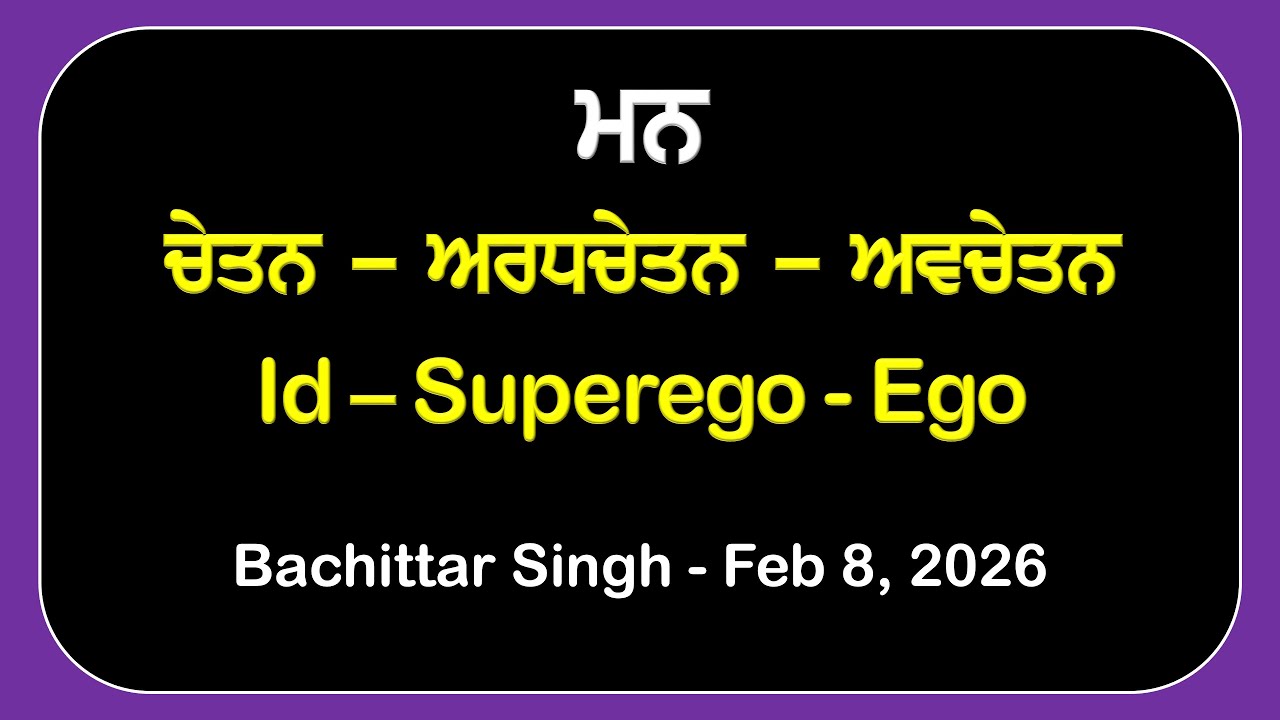 ਮਨ

ਚੇਤਨ – ਅਰਧਚੇਤਨ – ਅਵਚੇਤਨ

Id – Superego - Ego

Bachittar Singh - Feb 8, 2026